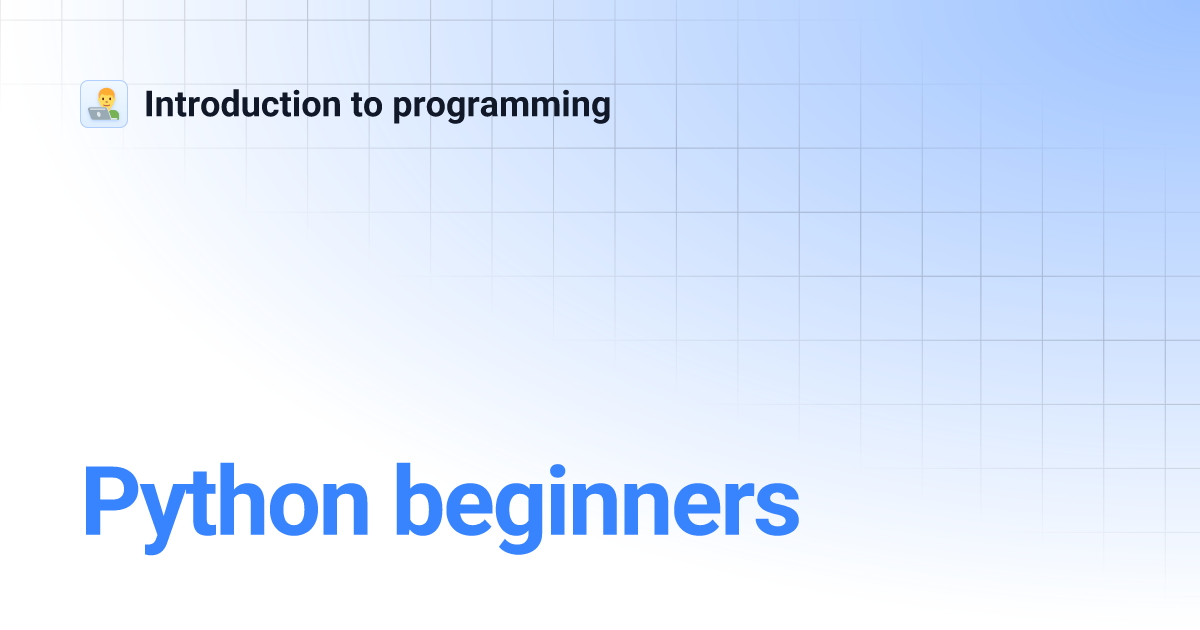 Introduction to programming

Python beginners